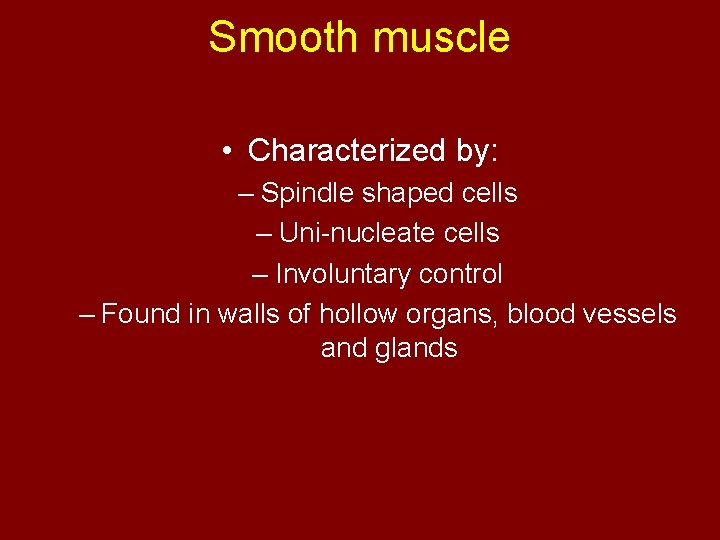 Smooth muscle

• Characterized by:
– Spindle shaped cells
– Uni-nucleate cells
– Involuntary control
– Found in walls of hollow organs, blood vessels and glands